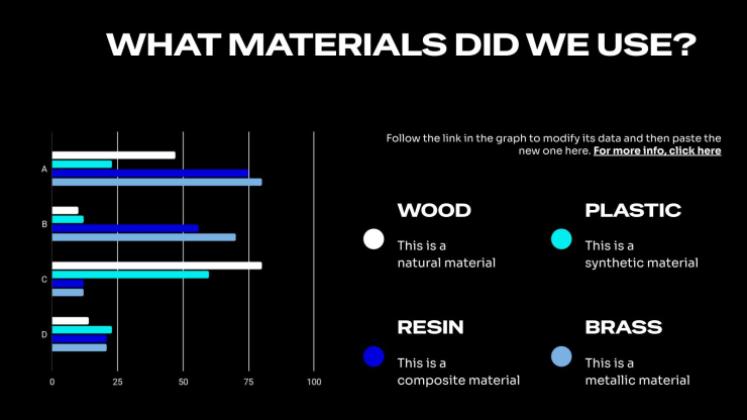 WHAT MATERIALS DID WE USE?

A
B
C
D
0
25
50
75
100

Follow the link in the graph to modify its data and then paste the new one here. For more info, click here

WOOD
This is a natural material

PLASTIC
This is a synthetic material

RESIN
This is a composite material

BRASS
This is a metallic material